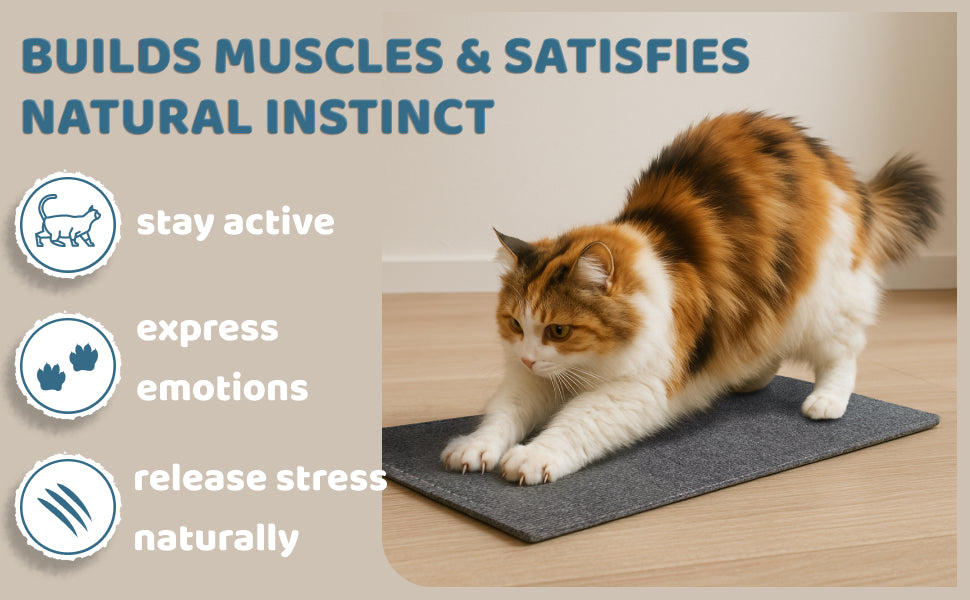 BUILDS MUSCLES & SATISFIES NATURAL INSTINCT

stay active

express emotions

release stress naturally